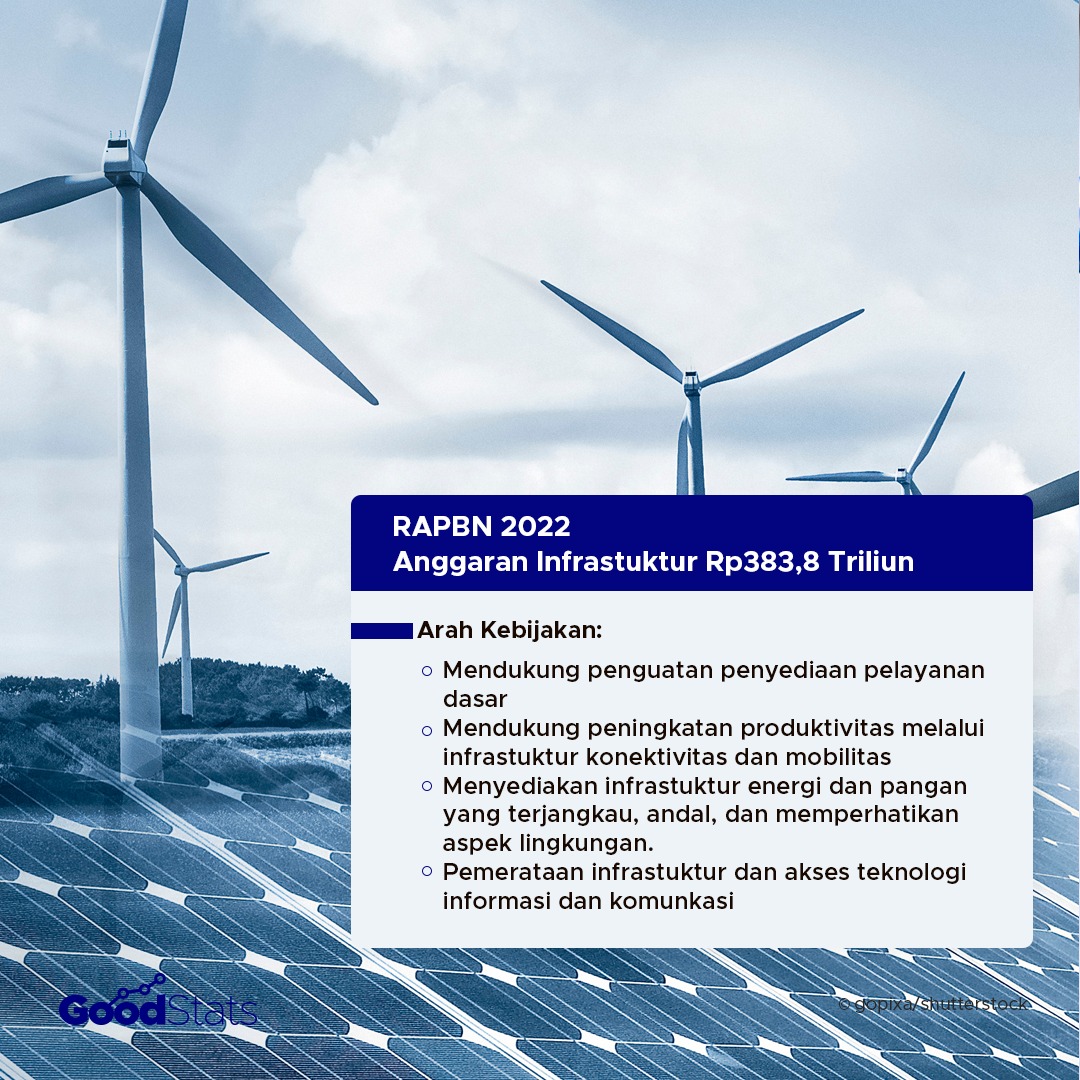 RAPBN 2022
Anggaran Infrastuktur Rp383,8 Triliun

Arah Kebijakan:

○ Mendukung penguatan penyediaan pelayanan dasar
○ Mendukung peningkatan produktivitas melalui infrastuktur konektivitas dan mobilitas
○ Menyediakan infrastuktur energi dan pangan yang terjangkau, andal, dan memperhatikan aspek lingkungan.
○ Pemerataan infrastuktur dan akses teknologi informasi dan komunkasi

GoodStats

© gopixa/shutterstock